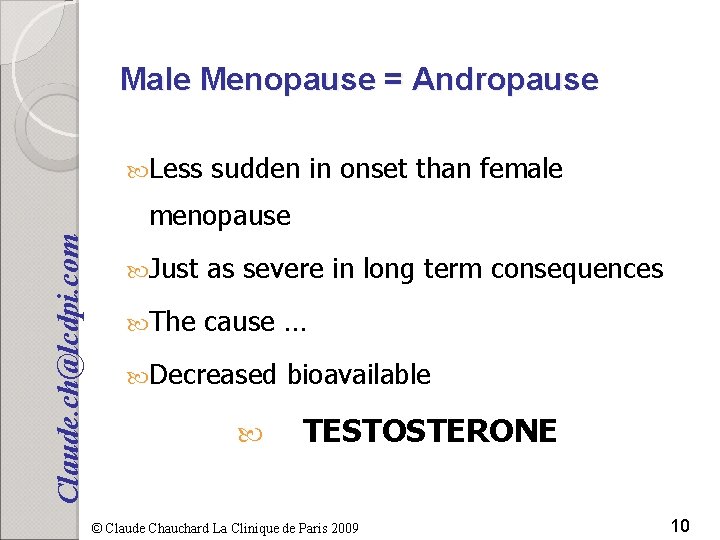 Claude.ch@lcdpi.com

Male Menopause = Andropause

Less sudden in onset than female menopause

Just as severe in long term consequences

The cause …

Decreased bioavailable

TESTOSTERONE

© Claude Chauchard La Clinique de Paris 2009

10